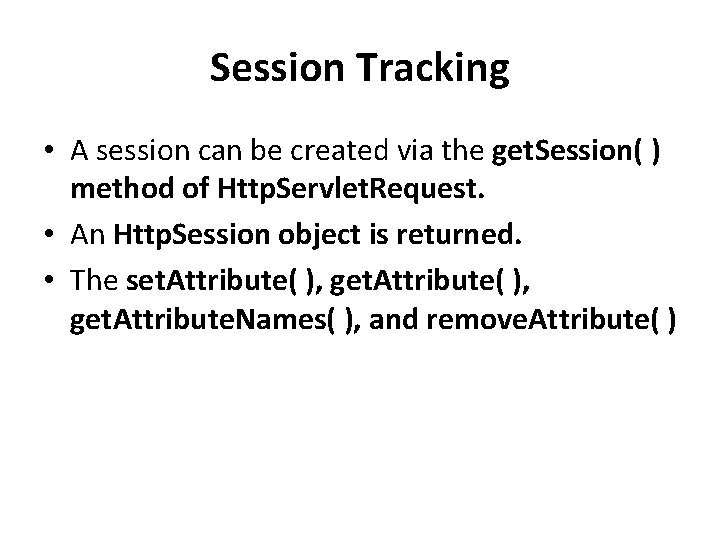 Session Tracking

• A session can be created via the getSession( ) method of HttpServletRequest.
• An HttpSession object is returned.
• The setAttribute( ), getAttribute( ), getAttributeNames( ), and removeAttribute( )